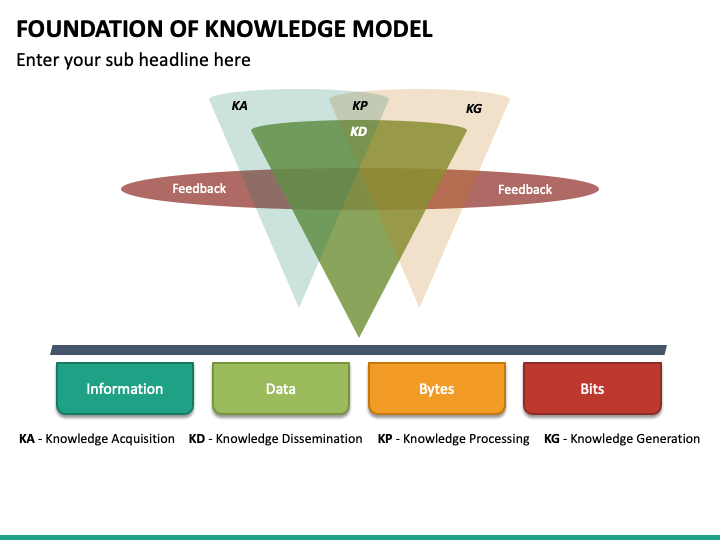 FOUNDATION OF KNOWLEDGE MODEL

Enter your sub headline here

KA

KP

KG

KD

Feedback

Feedback

Information

Data

Bytes

Bits

KA - Knowledge Acquisition

KD - Knowledge Dissemination

KP - Knowledge Processing

KG - Knowledge Generation